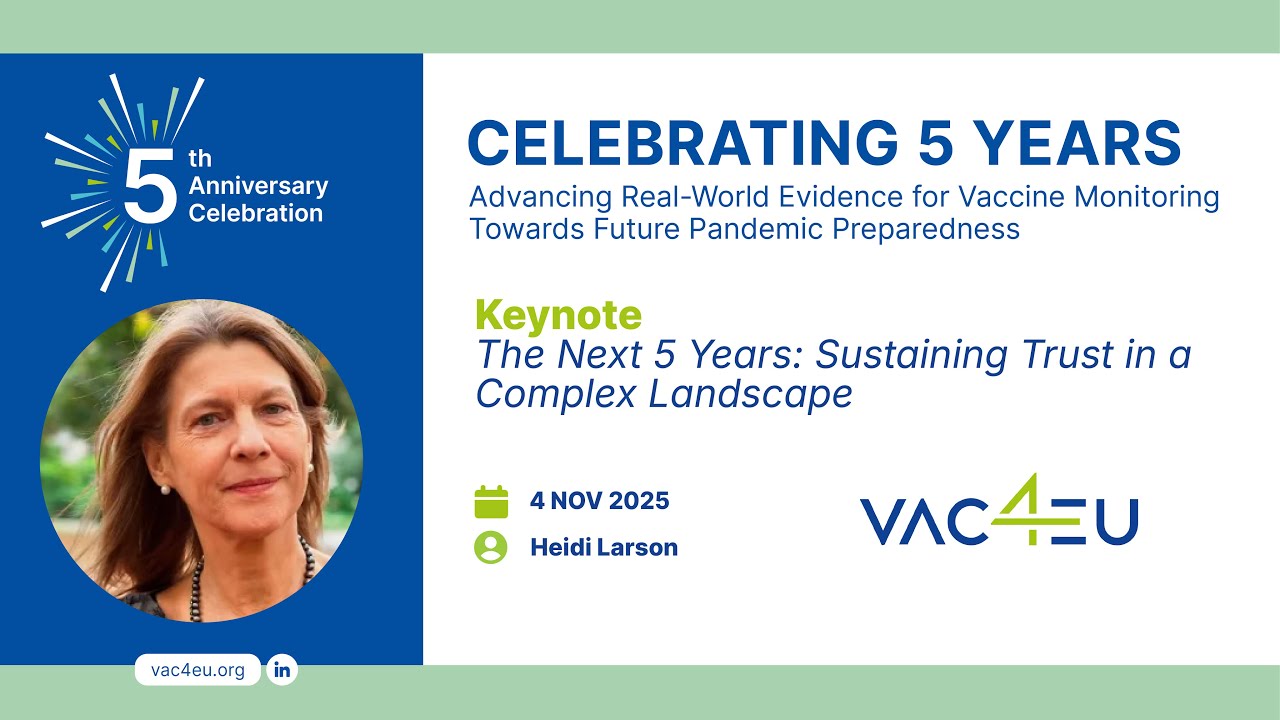 5th Anniversary Celebration

CELEBRATING 5 YEARS
Advancing Real-World Evidence for Vaccine Monitoring Towards Future Pandemic Preparedness

Keynote
The Next 5 Years: Sustaining Trust in a Complex Landscape

4 NOV 2025
Heidi Larson

VAC4EU

vac4eu.org
in